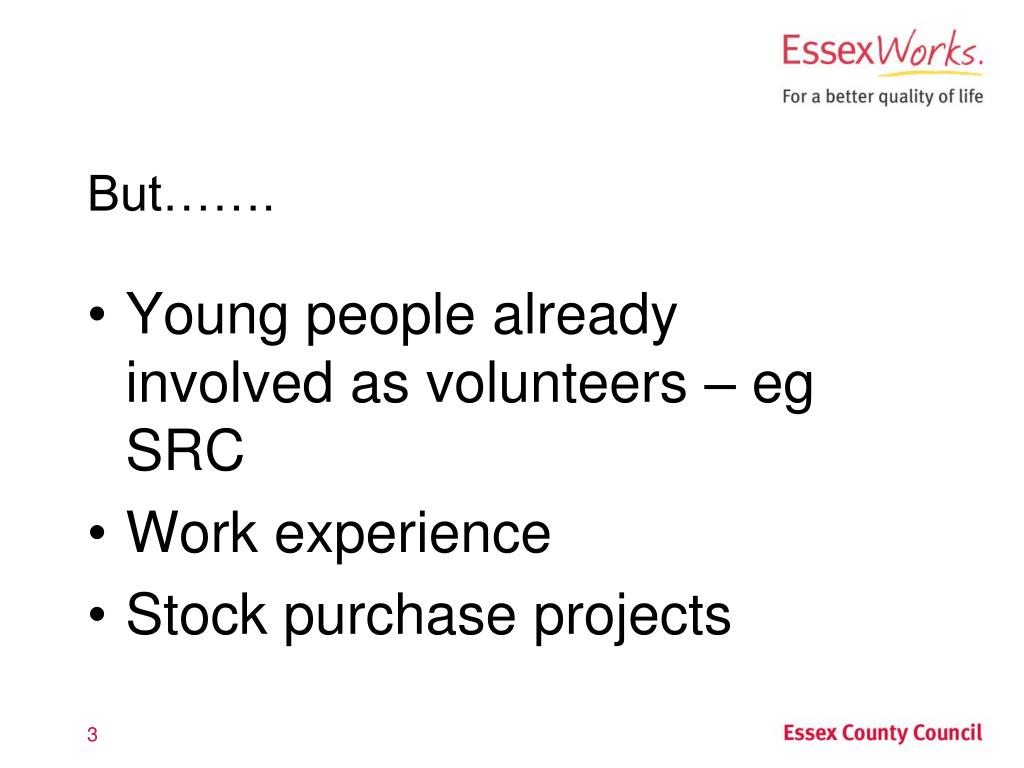 EssexWorks.
For a better quality of life

But…….

• Young people already involved as volunteers – eg SRC
• Work experience
• Stock purchase projects

3

Essex County Council